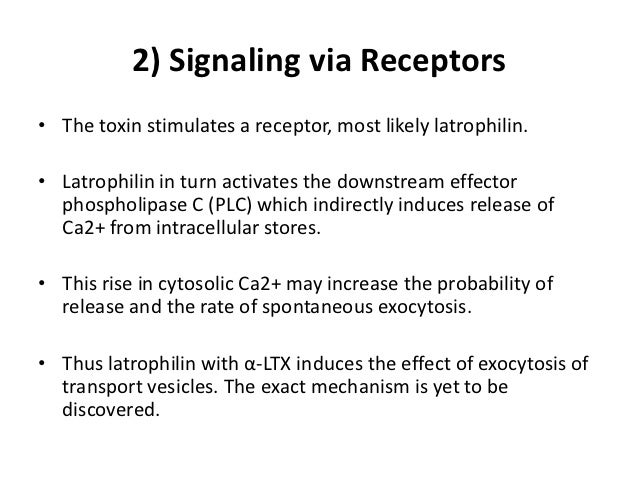 2) Signaling via Receptors

• The toxin stimulates a receptor, most likely latrophilin.

• Latrophilin in turn activates the downstream effector phospholipase C (PLC) which indirectly induces release of Ca2+ from intracellular stores.

• This rise in cytosolic Ca2+ may increase the probability of release and the rate of spontaneous exocytosis.

• Thus latrophilin with α-LTX induces the effect of exocytosis of transport vesicles. The exact mechanism is yet to be discovered.